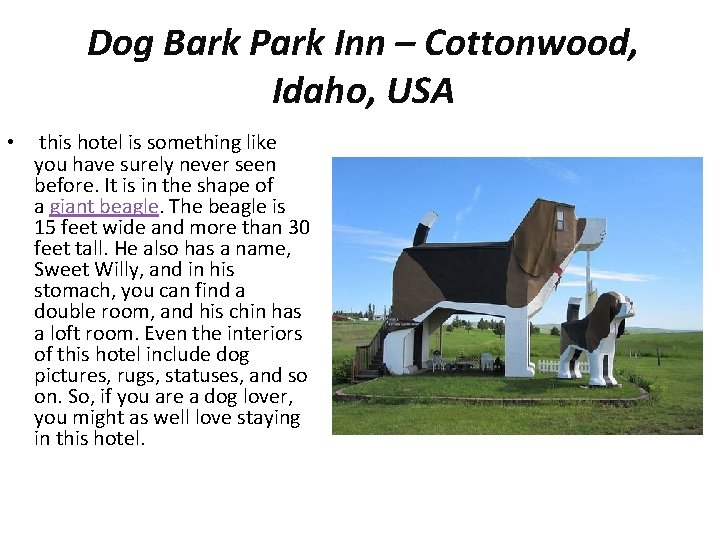 Dog Bark Park Inn – Cottonwood, Idaho, USA

• this hotel is something like you have surely never seen before. It is in the shape of a giant beagle. The beagle is 15 feet wide and more than 30 feet tall. He also has a name, Sweet Willy, and in his stomach, you can find a double room, and his chin has a loft room. Even the interiors of this hotel include dog pictures, rugs, statuses, and so on. So, if you are a dog lover, you might as well love staying in this hotel.